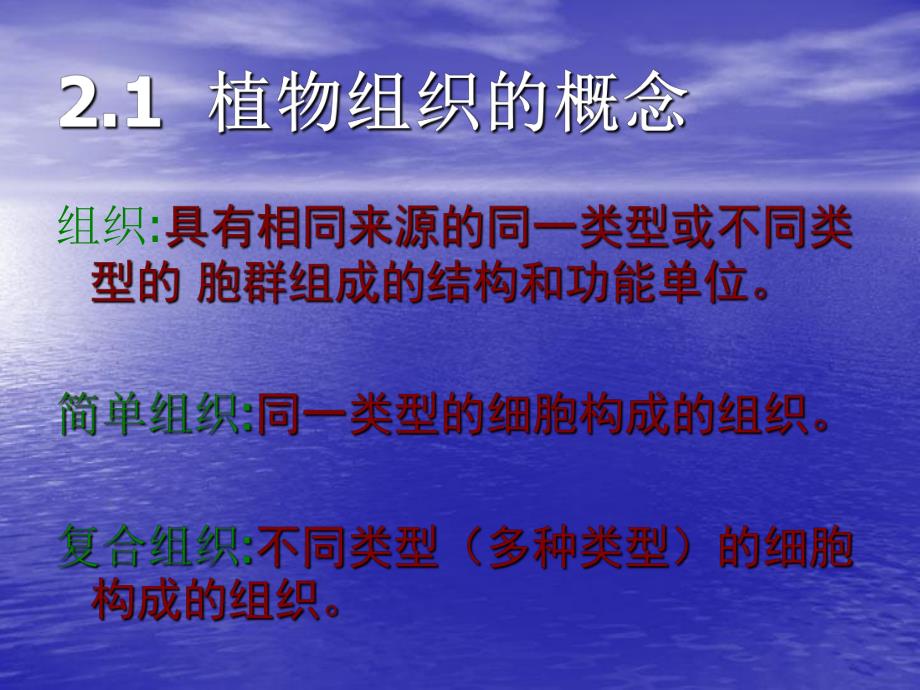 2.1 植物组织的概念

组织:具有相同来源的同一类型或不同类型的 胞群组成的结构和功能单位。

简单组织:同一类型的细胞构成的组织。

复合组织:不同类型（多种类型）的细胞构成的组织。